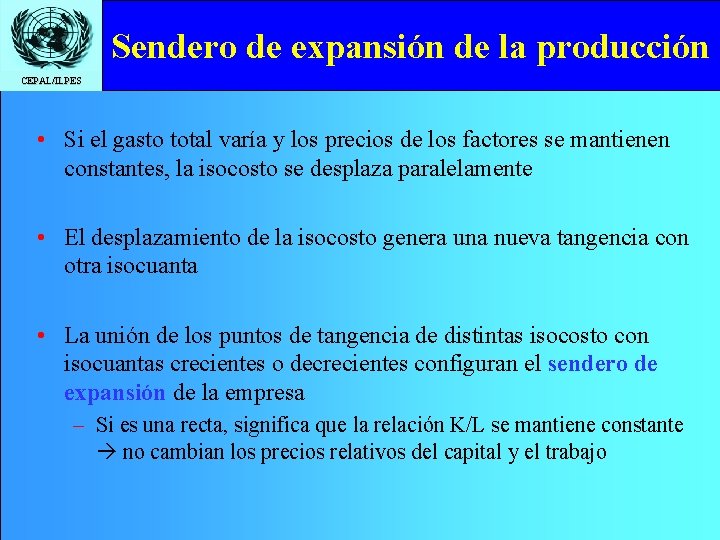 CEPAL/ILPES

Sendero de expansión de la producción

• Si el gasto total varía y los precios de los factores se mantienen constantes, la isocosto se desplaza paralelamente

• El desplazamiento de la isocosto genera una nueva tangencia con otra isocuanta

• La unión de los puntos de tangencia de distintas isocosto con isocuantas crecientes o decrecientes configuran el sendero de expansión de la empresa

– Si es una recta, significa que la relación K/L se mantiene constante → no cambian los precios relativos del capital y el trabajo